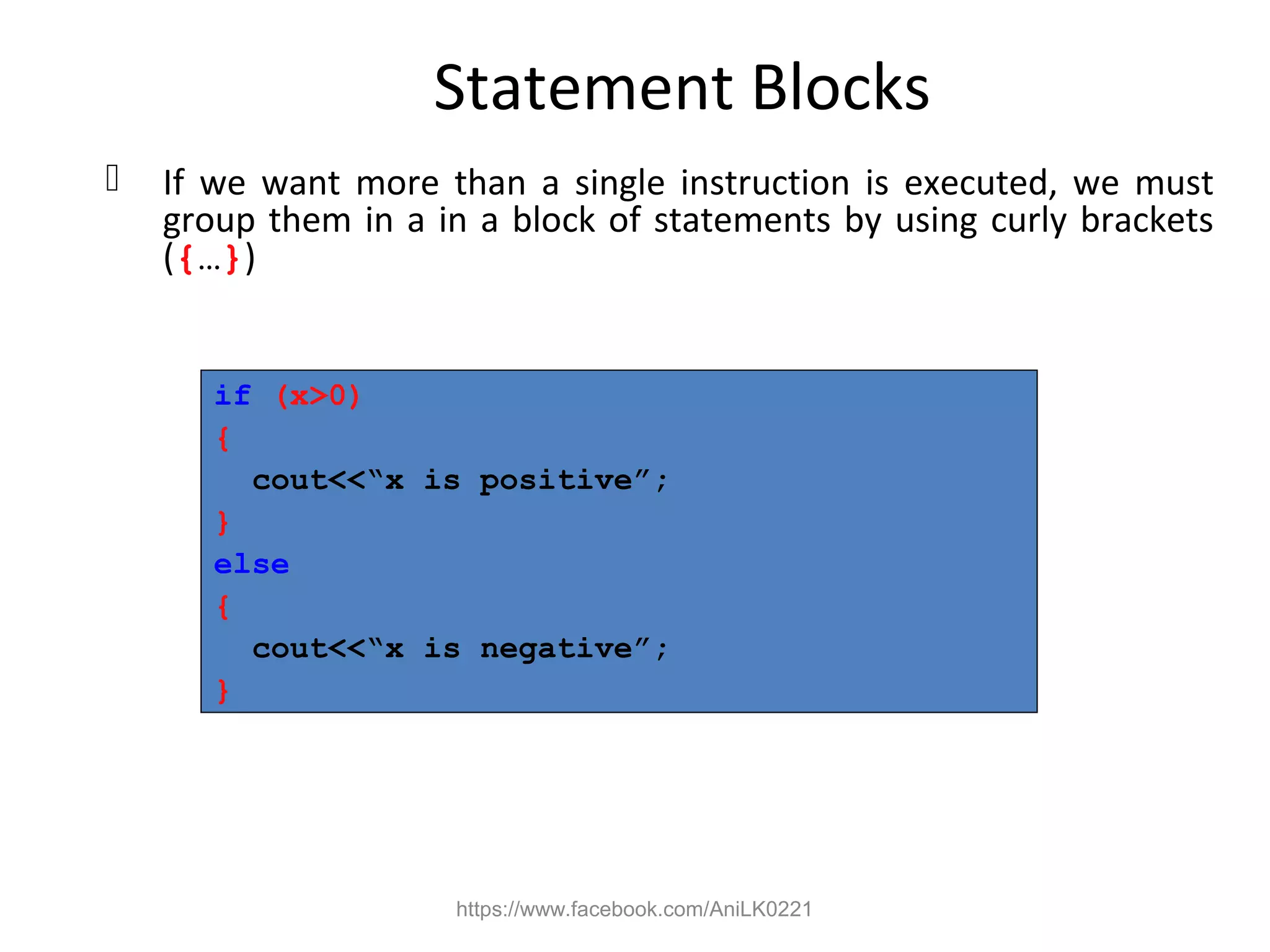 Statement Blocks

If we want more than a single instruction is executed, we must group them in a in a block of statements by using curly brackets ({…})

if (x>0)
{
  cout<<“x is positive”;
}
else
{
  cout<<“x is negative”;
}

https://www.facebook.com/AniLK0221